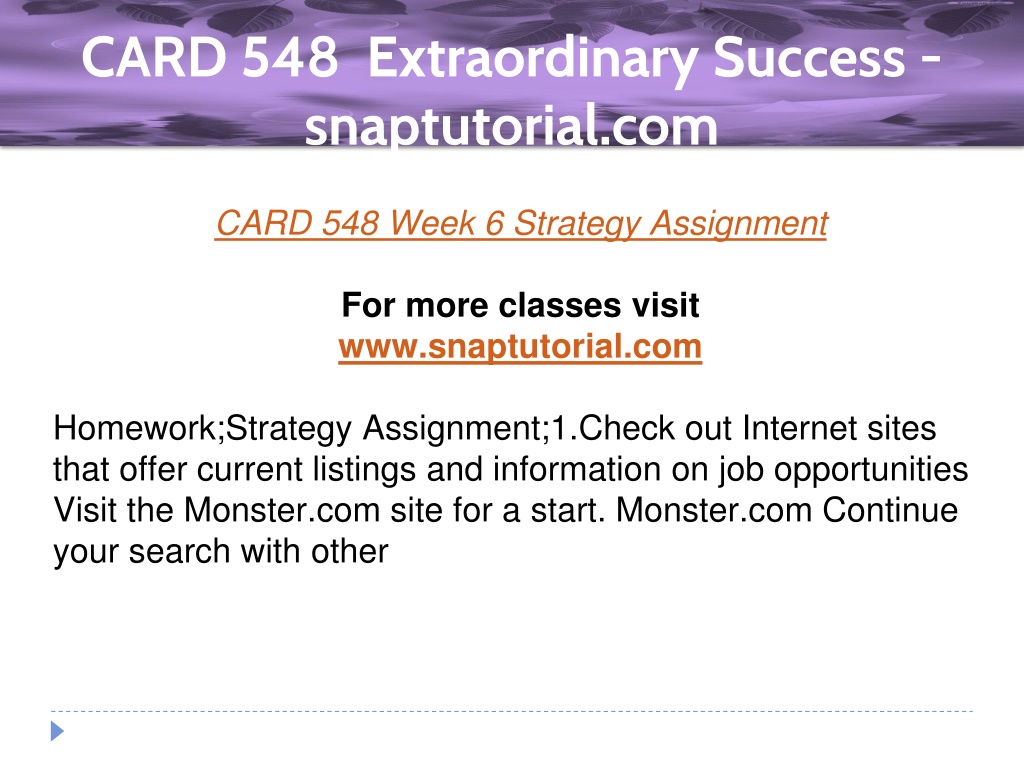 CARD 548 Extraordinary Success - snaptutorial.com

CARD 548 Week 6 Strategy Assignment

For more classes visit
www.snaptutorial.com

Homework;Strategy Assignment;1.Check out Internet sites that offer current listings and information on job opportunities Visit the Monster.com site for a start. Monster.com Continue your search with other